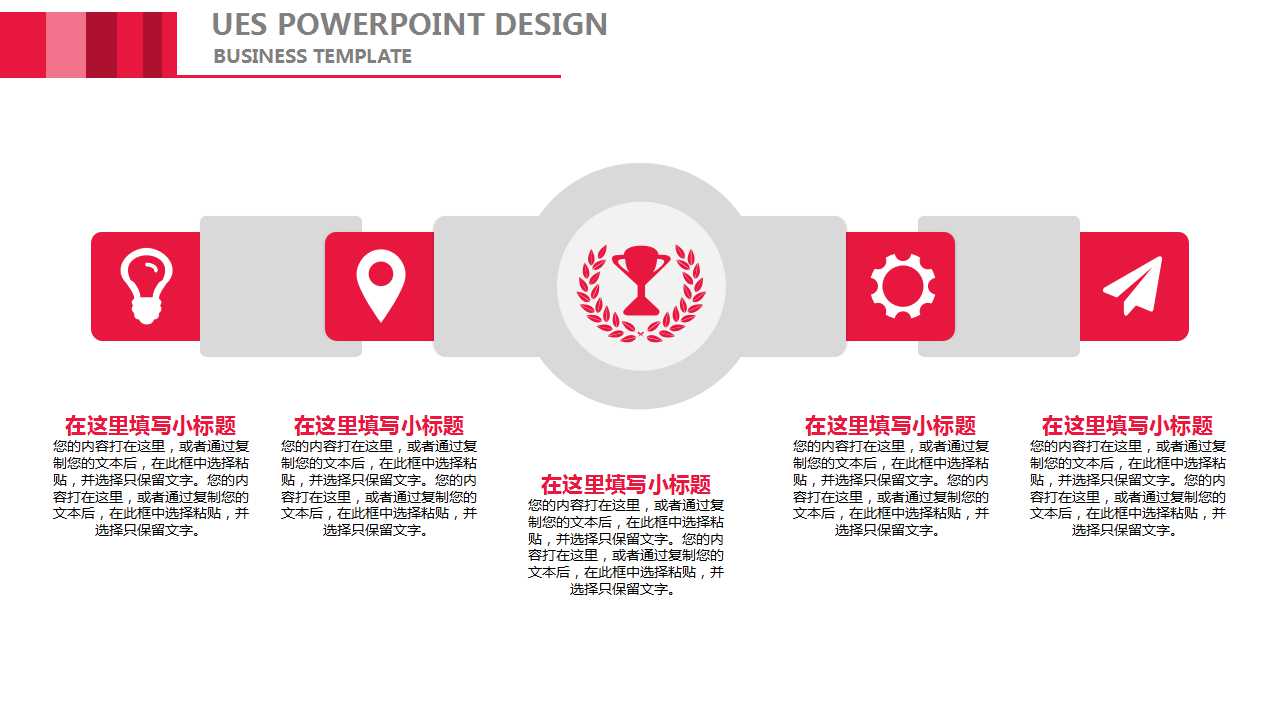 UES POWERPOINT DESIGN
BUSINESS TEMPLATE

在这里填写小标题
您的内容打在这里，或者通过复制您的文本后，在此框中选择粘贴，并选择只保留文字。您的内容打在这里，或者通过复制您的文本后，在此框中选择粘贴，并选择只保留文字。

在这里填写小标题
您的内容打在这里，或者通过复制您的文本后，在此框中选择粘贴，并选择只保留文字。您的内容打在这里，或者通过复制您的文本后，在此框中选择粘贴，并选择只保留文字。

在这里填写小标题
您的内容打在这里，或者通过复制您的文本后，在此框中选择粘贴，并选择只保留文字。您的内容打在这里，或者通过复制您的文本后，在此框中选择粘贴，并选择只保留文字。

在这里填写小标题
您的内容打在这里，或者通过复制您的文本后，在此框中选择粘贴，并选择只保留文字。您的内容打在这里，或者通过复制您的文本后，在此框中选择粘贴，并选择只保留文字。

在这里填写小标题
您的内容打在这里，或者通过复制您的文本后，在此框中选择粘贴，并选择只保留文字。您的内容打在这里，或者通过复制您的文本后，在此框中选择粘贴，并选择只保留文字。